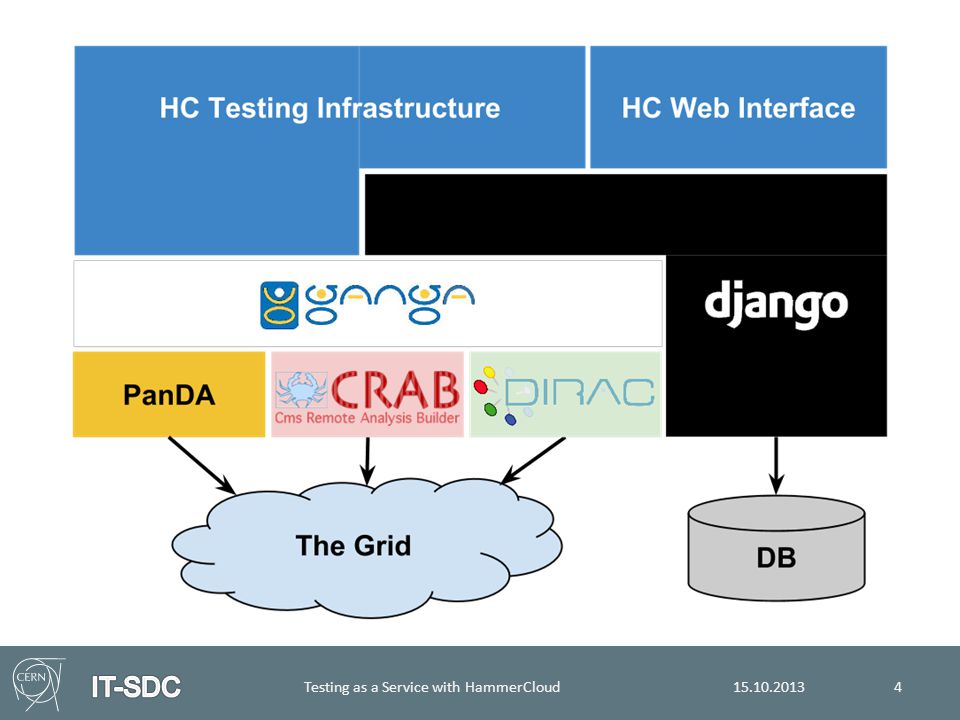 HC Testing Infrastructure

HC Web Interface

ganga

django

PanDA

CRAB
Cms Remote Analysis Builder

DIRAC

The Grid

DB

CERN

IT-SDC

Testing as a Service with HammerCloud

15.10.2013

4